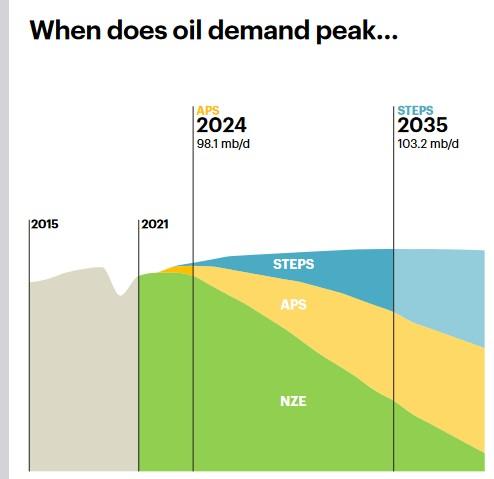 When does oil demand peak...

APS
2024
98.1 mb/d

STEPS
2035
103.2 mb/d

2015

2021

STEPS

APS

NZE